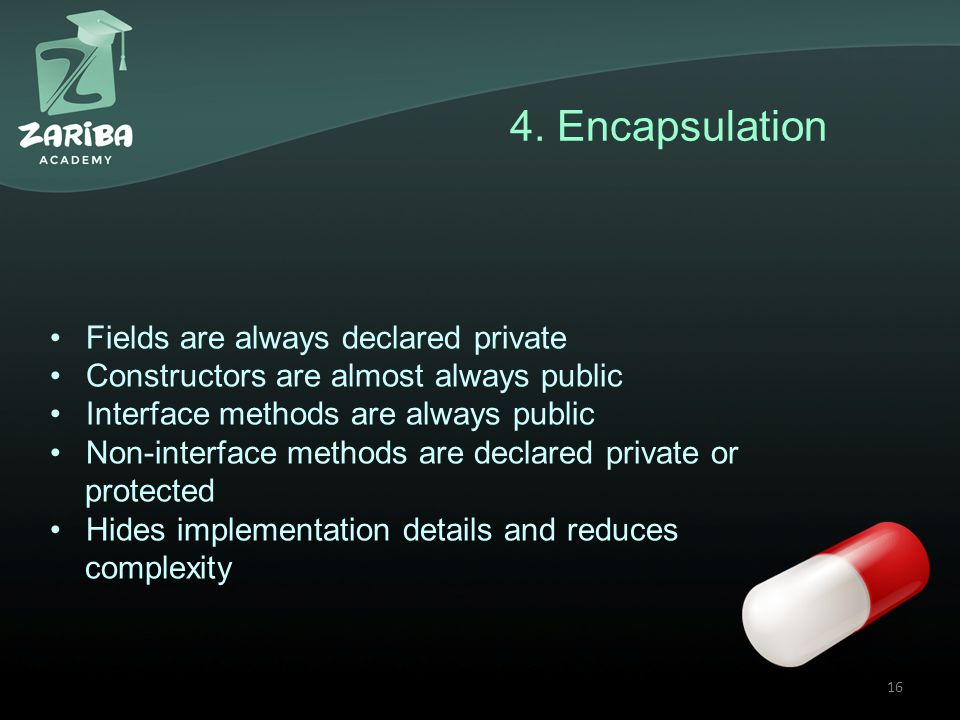 ZARIBA
ACADEMY

4. Encapsulation

• Fields are always declared private
• Constructors are almost always public
• Interface methods are always public
• Non-interface methods are declared private or protected
• Hides implementation details and reduces complexity

16